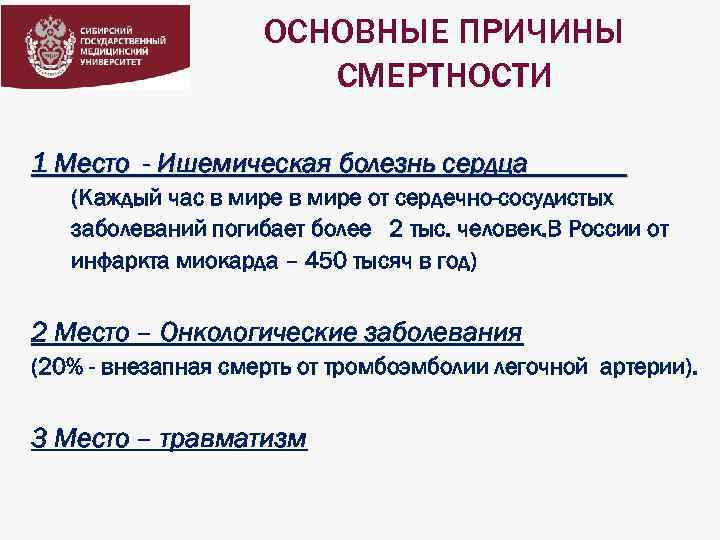 СИБИРСКИЙ ГОСУДАРСТВЕННЫЙ МЕДИЦИНСКИЙ УНИВЕРСИТЕТ

ОСНОВНЫЕ ПРИЧИНЫ СМЕРТНОСТИ

1 Место - Ишемическая болезнь сердца

(Каждый час в мире в мире от сердечно-сосудистых заболеваний погибает более 2 тыс. человек.В России от инфаркта миокарда – 450 тысяч в год)

2 Место – Онкологические заболевания

(20% - внезапная смерть от тромбоэмболии легочной артерии).

3 Место – травматизм